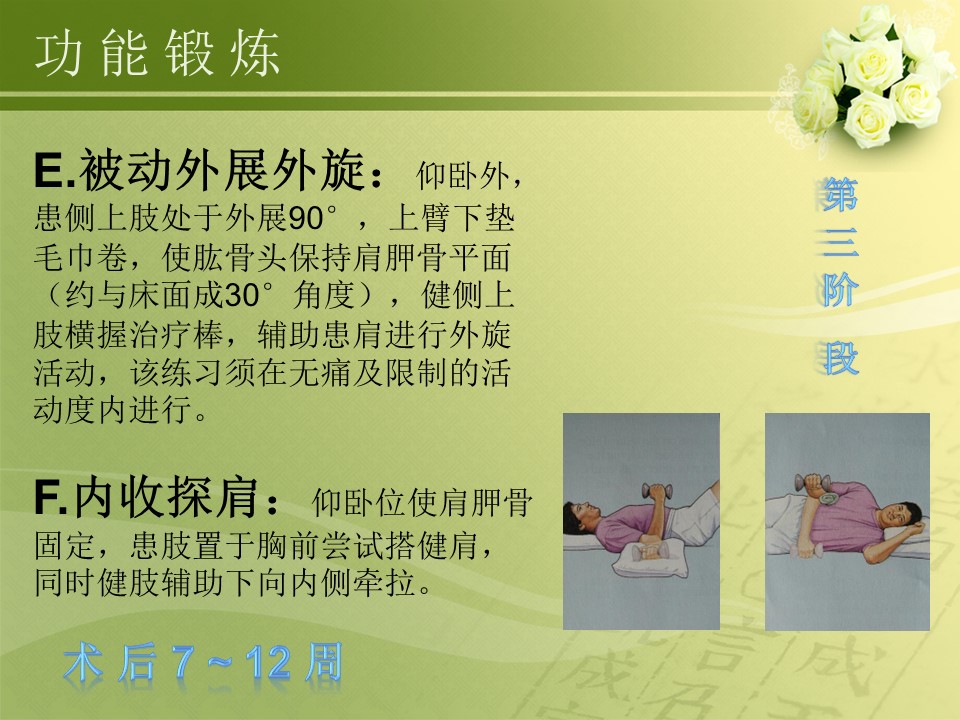 功能锻炼

E.被动外展外旋：仰卧外，患侧上肢处于外展90°，上臂下垫毛巾卷，使肱骨头保持肩胛骨平面（约与床面成30°角度），健侧上肢横握治疗棒，辅助患肩进行外旋活动，该练习须在无痛及限制的活动度内进行。

F.内收探肩：仰卧位使肩胛骨固定，患肢置于胸前尝试搭健肩，同时健肢辅助下向内侧牵拉。

第三阶段

术后7～12周